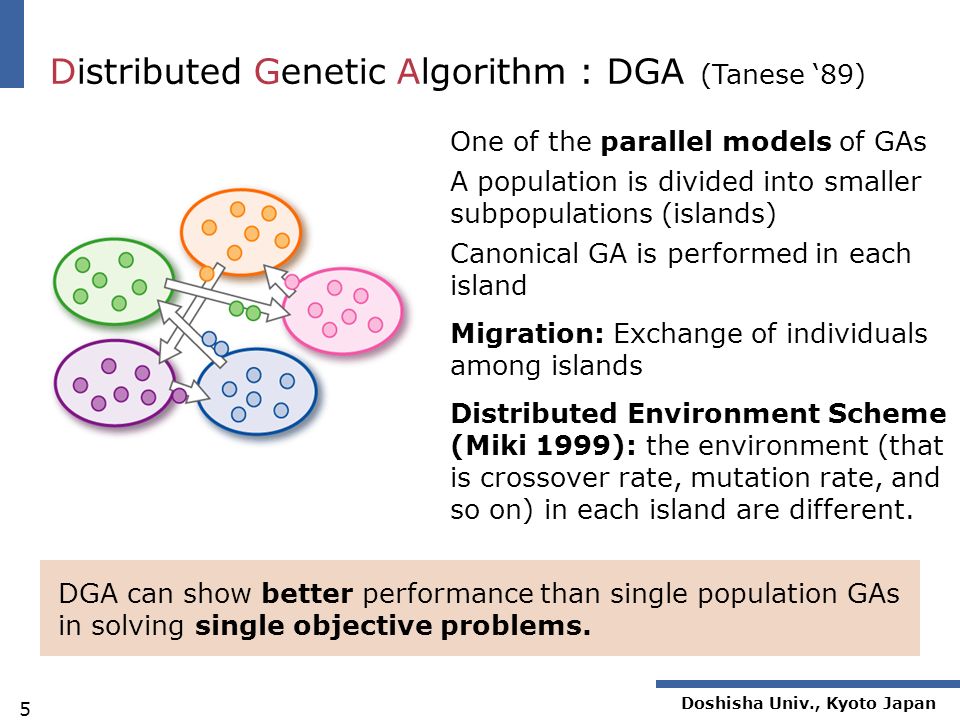 Distributed Genetic Algorithm : DGA (Tanese ‘89)

One of the parallel models of GAs

A population is divided into smaller subpopulations (islands)

Canonical GA is performed in each island

Migration: Exchange of individuals among islands

Distributed Environment Scheme (Miki 1999): the environment (that is crossover rate, mutation rate, and so on) in each island are different.

DGA can show better performance than single population GAs in solving single objective problems.

5

Doshisha Univ., Kyoto Japan